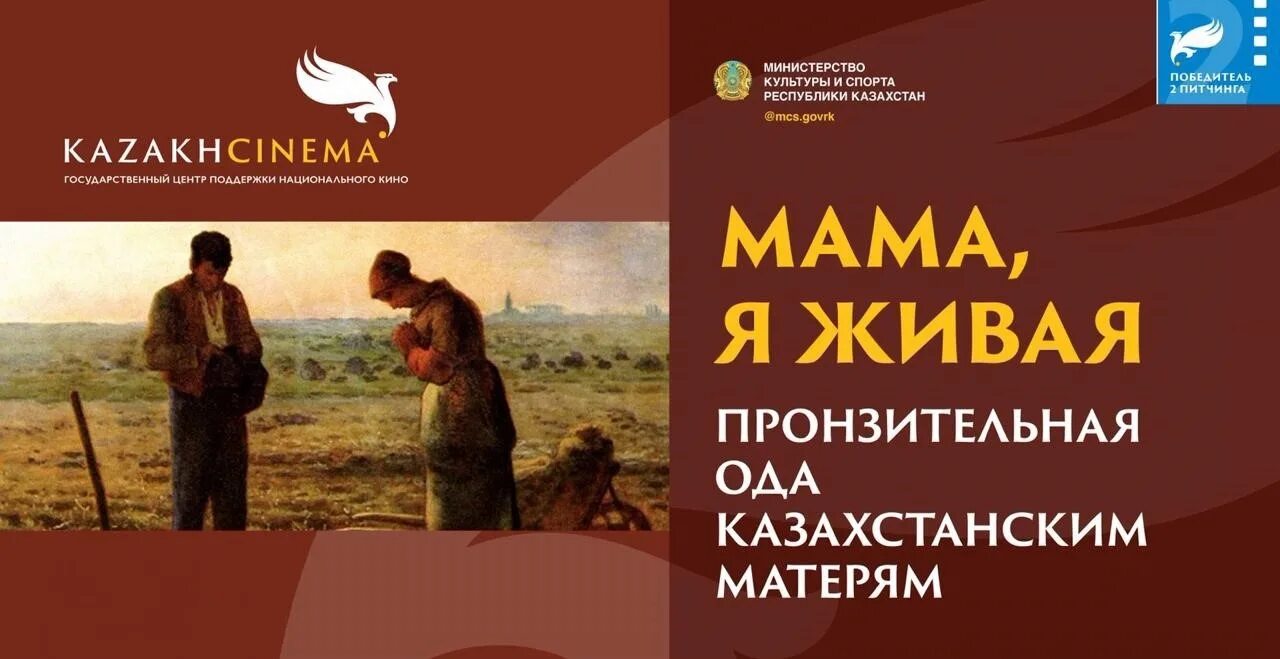 KAZAKHCINEMA
ГОСУДАРСТВЕННЫЙ ЦЕНТР ПОДДЕРЖКИ НАЦИОНАЛЬНОГО КИНО

МИНИСТЕРСТВО КУЛЬТУРЫ И СПОРТА РЕСПУБЛИКИ КАЗАХСТАН
@mcs.govrk

ПОБЕДИТЕЛЬ 2 ПИТЧИНГА

МАМА, Я ЖИВАЯ

ПРОНЗИТЕЛЬНАЯ ОДА КАЗАХСТАНСКИМ МАТЕРЯМ